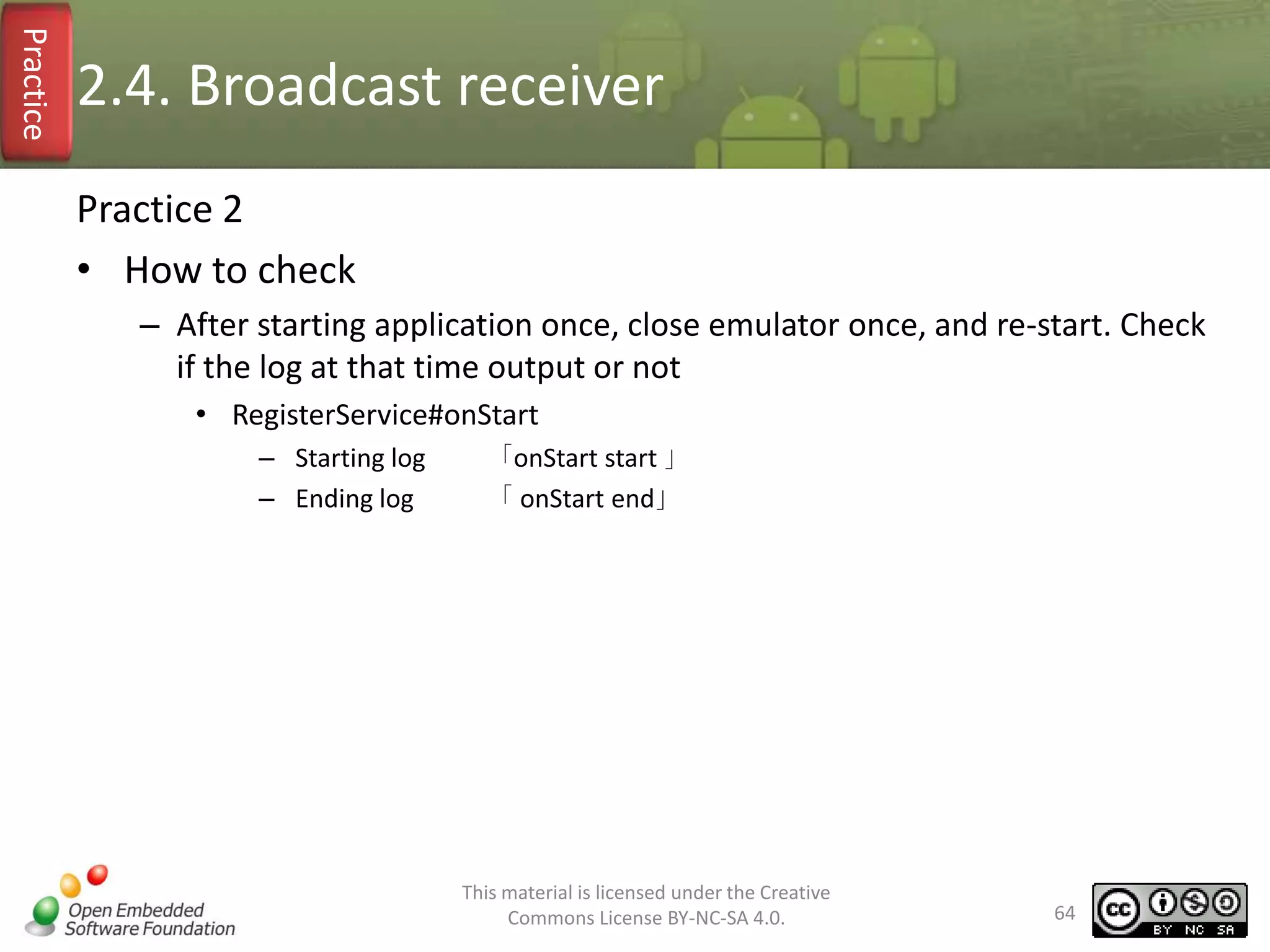 Practice

2.4. Broadcast receiver

Practice 2

• How to check

– After starting application once, close emulator once, and re-start. Check if the log at that time output or not

• RegisterService#onStart

– Starting log 「onStart start 」

– Ending log 「 onStart end」

Open Embedded Software Foundation

This material is licensed under the Creative Commons License BY-NC-SA 4.0.

64

cc BY NC SA